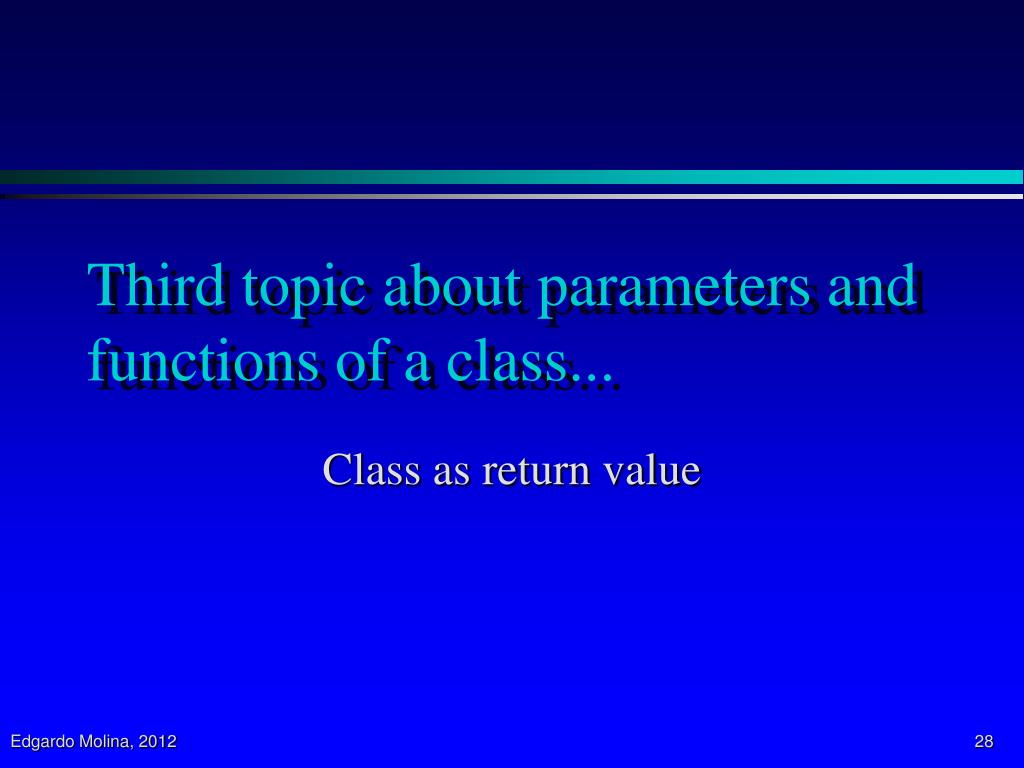 Third topic about parameters and functions of a class...

Class as return value

Edgardo Molina, 2012

28